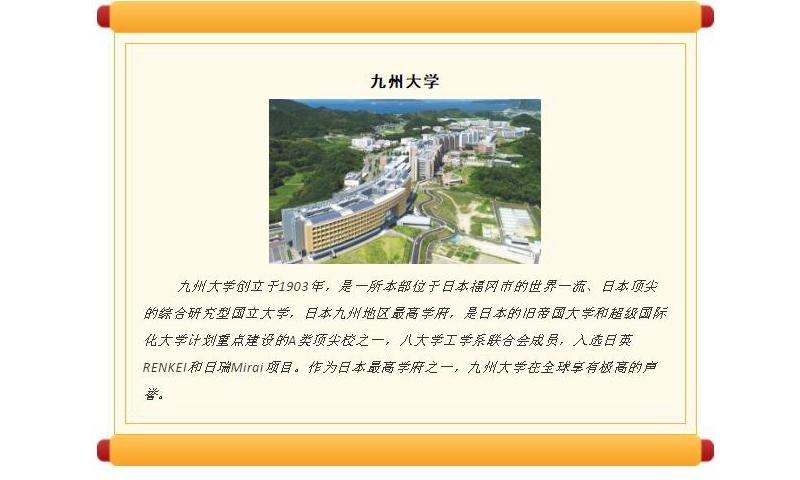 九州大学

九州大学创立于1903年，是一所本部位于日本福冈市的世界一流、日本顶尖的综合研究型国立大学，日本九州地区最高学府，是日本的旧帝国大学和超级国际化大学计划重点建设的A类顶尖校之一，八大学工学系联合会成员，入选日英RENKEI和日瑞Mirai项目。作为日本最高学府之一，九州大学在全球享有极高的声誉。